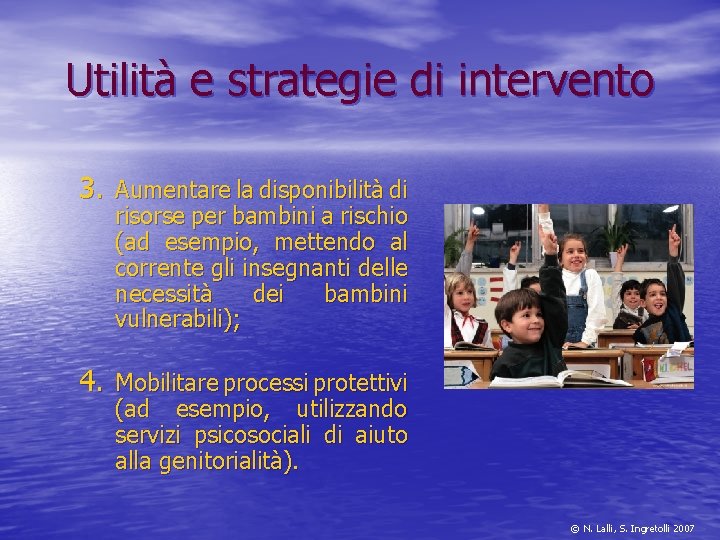 Utilità e strategie di intervento

3. Aumentare la disponibilità di risorse per bambini a rischio (ad esempio, mettendo al corrente gli insegnanti delle necessità dei bambini vulnerabili);

4. Mobilitare processi protettivi (ad esempio, utilizzando servizi psicosociali di aiuto alla genitorialità).

© N. Lalli, S. Ingretolli 2007